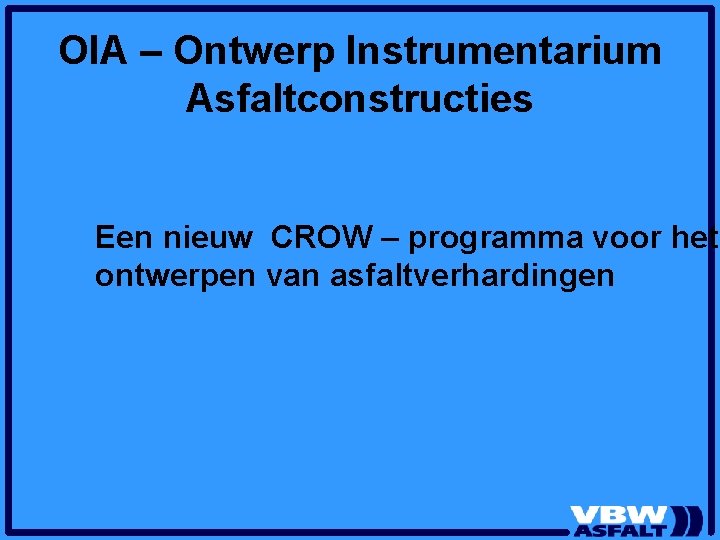 OIA – Ontwerp Instrumentarium Asfaltconstructies

Een nieuw CROW – programma voor het ontwerpen van asfaltverhardingen

VBW ASFALT